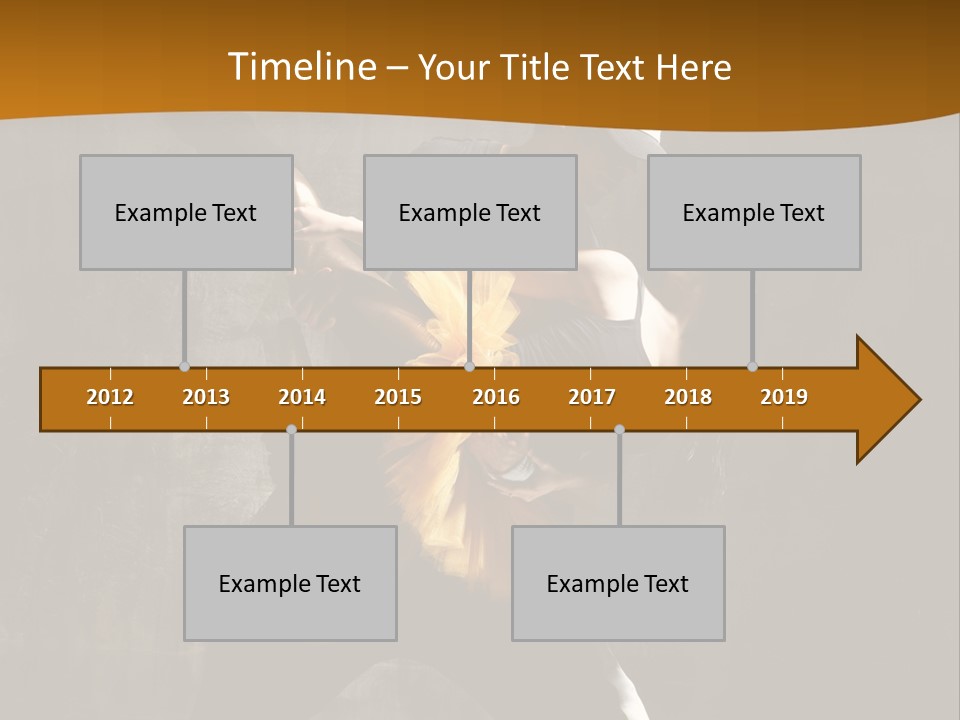 Timeline – Your Title Text Here

Example Text

Example Text

Example Text

2012 2013 2014 2015 2016 2017 2018 2019

Example Text

Example Text